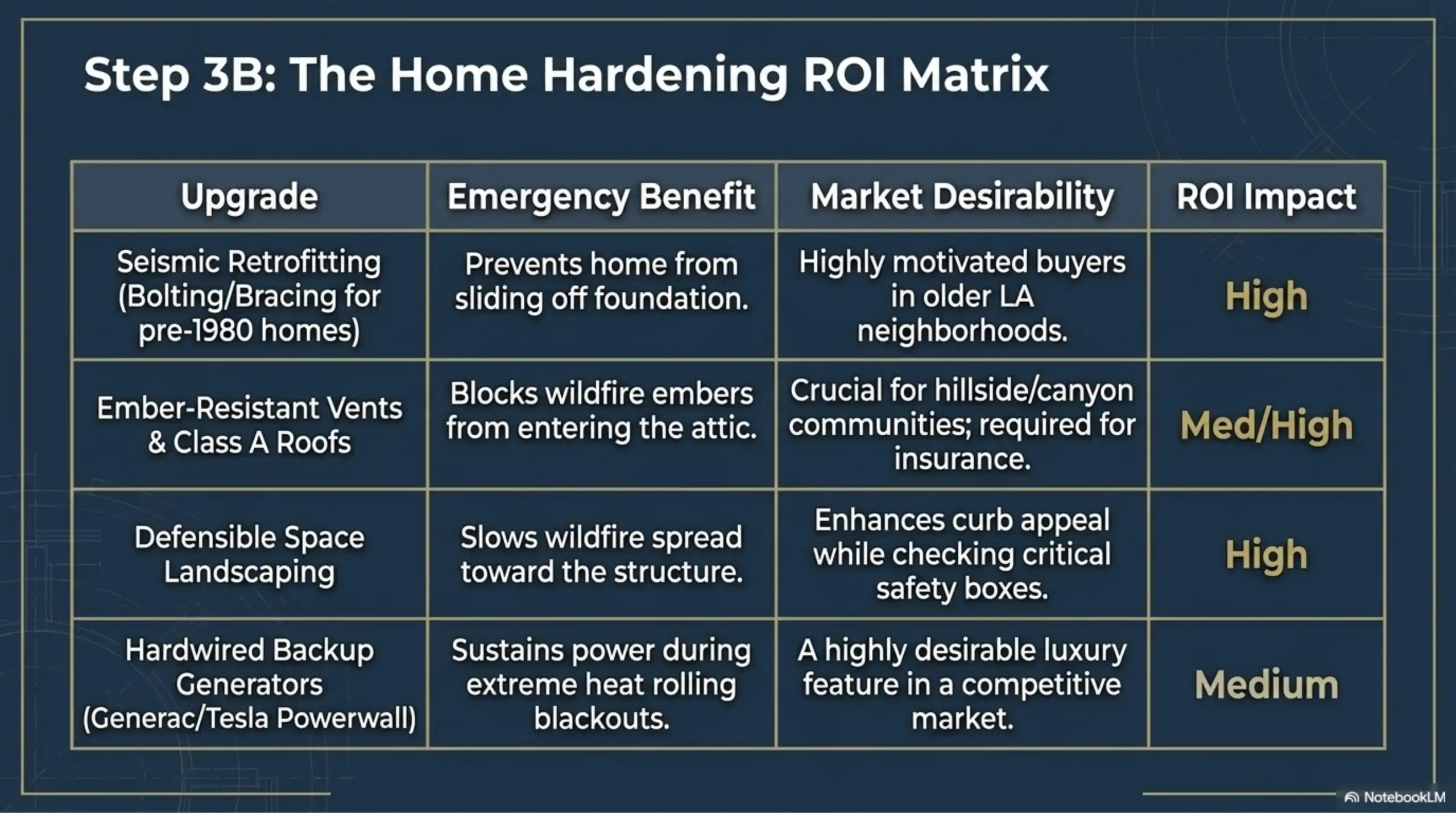 Step 3B: The Home Hardening ROI Matrix

| Upgrade | Emergency Benefit | Market Desirability | ROI Impact |
|---|---|---|---|
| Seismic Retrofitting (Bolting/Bracing for pre-1980 homes) | Prevents home from sliding off foundation. | Highly motivated buyers in older LA neighborhoods. | High |
| Ember-Resistant Vents & Class A Roofs | Blocks wildfire embers from entering the attic. | Crucial for hillside/canyon communities; required for insurance. | Med/High |
| Defensible Space Landscaping | Slows wildfire spread toward the structure. | Enhances curb appeal while checking critical safety boxes. | High |
| Hardwired Backup Generators (Generac/Tesla Powerwall) | Sustains power during extreme heat rolling blackouts. | A highly desirable luxury feature in a competitive market. | Medium |

NotebookLM